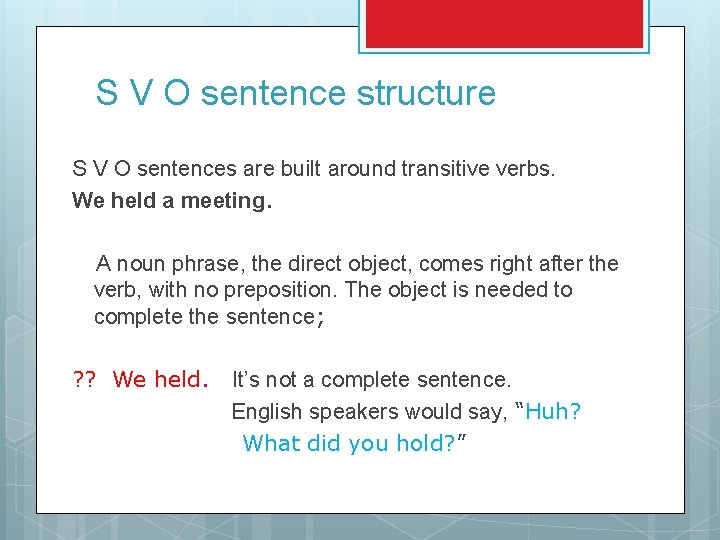 S V O sentence structure

S V O sentences are built around transitive verbs.

We held a meeting.

A noun phrase, the direct object, comes right after the verb, with no preposition. The object is needed to complete the sentence;

?? We held. It’s not a complete sentence.

English speakers would say, “Huh? What did you hold?”